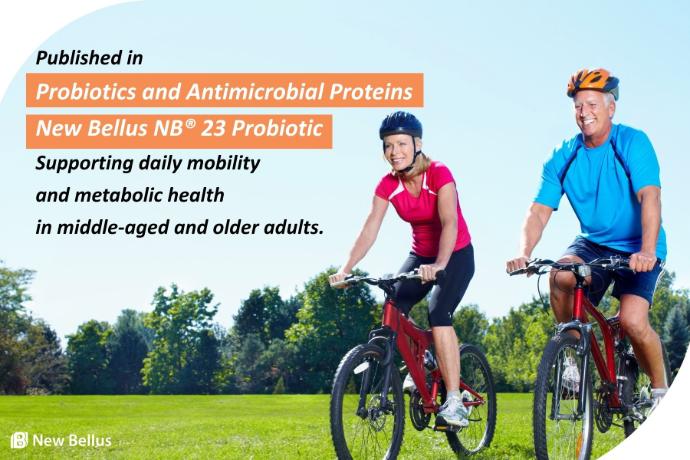 Published in

Probiotics and Antimicrobial Proteins

New Bellus NB® 23 Probiotic

Supporting daily mobility
and metabolic health
in middle-aged and older adults.

New Bellus